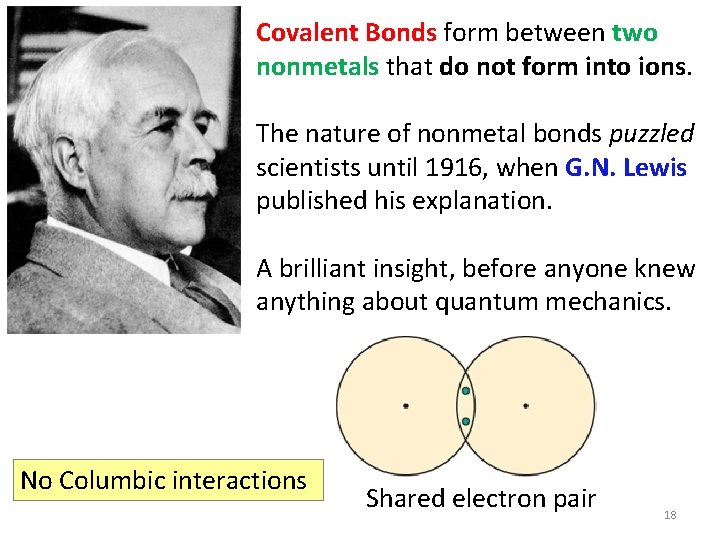 Covalent Bonds form between two nonmetals that do not form into ions.

The nature of nonmetal bonds puzzled scientists until 1916, when G.N. Lewis published his explanation.

A brilliant insight, before anyone knew anything about quantum mechanics.

No Columbic interactions

Shared electron pair

18